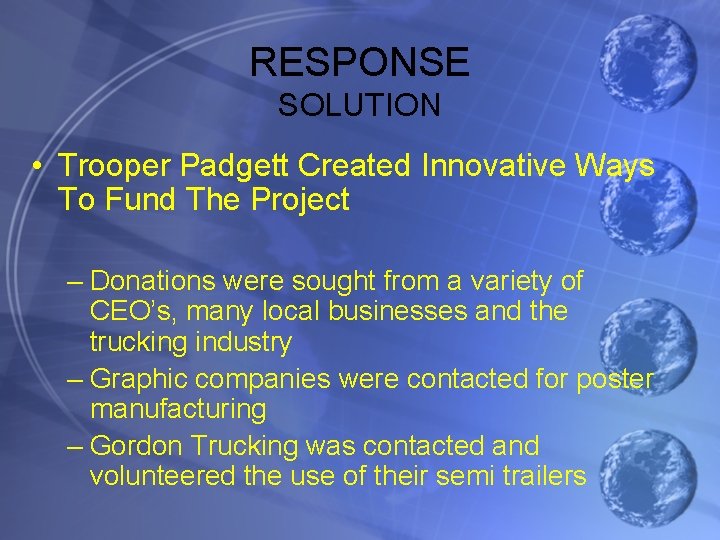 RESPONSE
SOLUTION

• Trooper Padgett Created Innovative Ways To Fund The Project

– Donations were sought from a variety of CEO's, many local businesses and the trucking industry
– Graphic companies were contacted for poster manufacturing
– Gordon Trucking was contacted and volunteered the use of their semi trailers